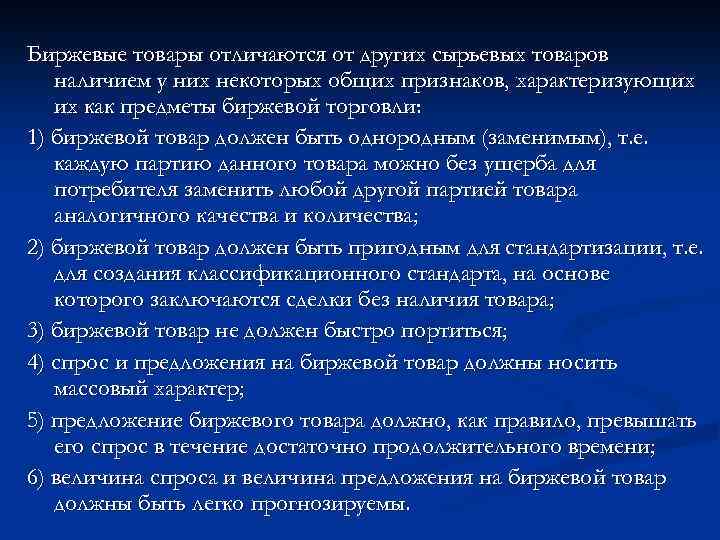 Биржевые товары отличаются от других сырьевых товаров наличием у них некоторых общих признаков, характеризующих их как предметы биржевой торговли:

1) биржевой товар должен быть однородным (заменимым), т.е. каждую партию данного товара можно без ущерба для потребителя заменить любой другой партией товара аналогичного качества и количества;

2) биржевой товар должен быть пригодным для стандартизации, т.е. для создания классификационного стандарта, на основе которого заключаются сделки без наличия товара;

3) биржевой товар не должен быстро портиться;

4) спрос и предложения на биржевой товар должны носить массовый характер;

5) предложение биржевого товара должно, как правило, превышать его спрос в течение достаточно продолжительного времени;

6) величина спроса и величина предложения на биржевой товар должны быть легко прогнозируемы.